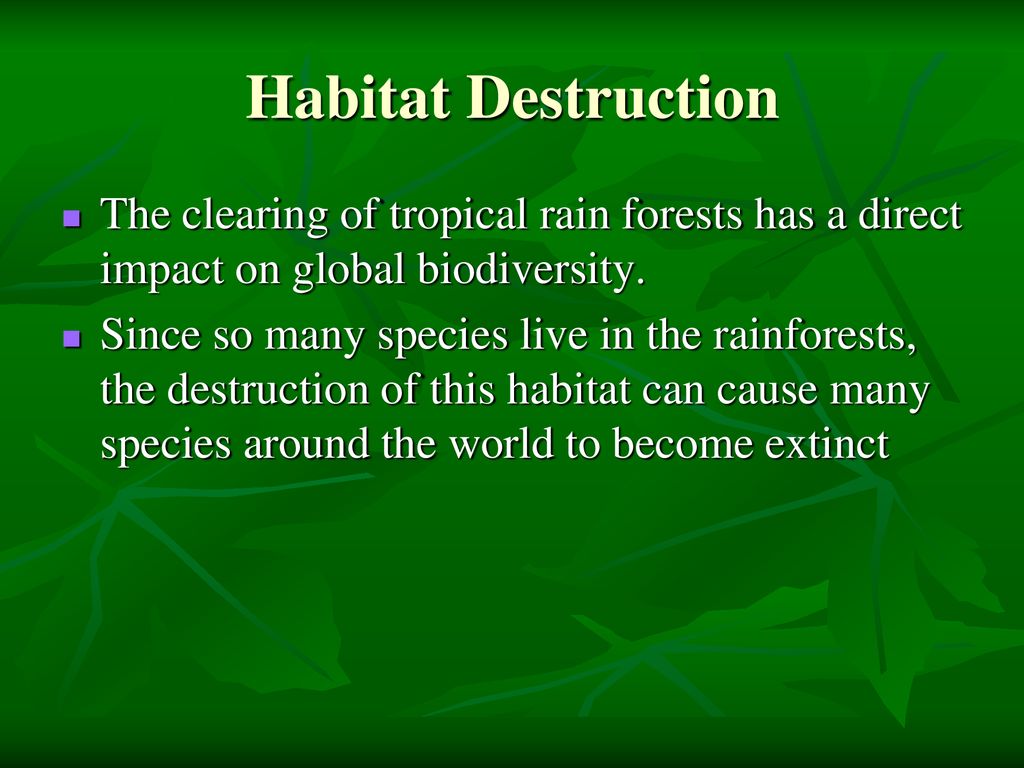 Habitat Destruction

The clearing of tropical rain forests has a direct impact on global biodiversity.

Since so many species live in the rainforests, the destruction of this habitat can cause many species around the world to become extinct